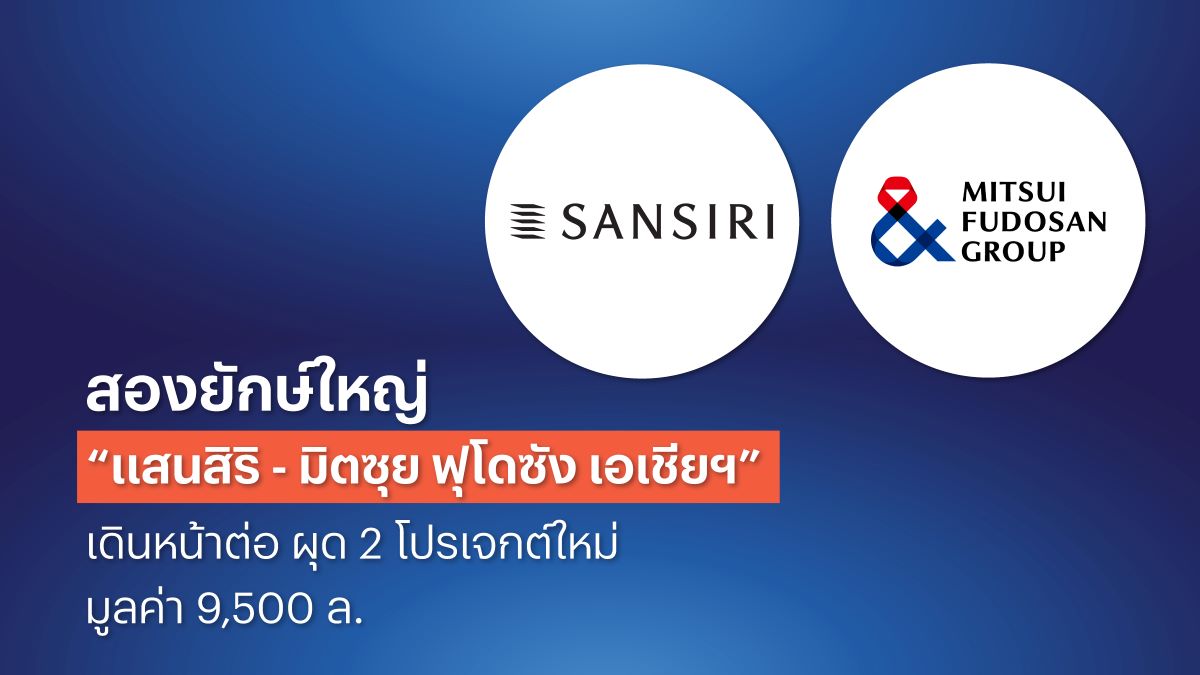 SANSIRI

MITSUI FUDOSAN GROUP

สองยักษ์ใหญ่

“แสนสิริ - มิตซุย ฟุโดซัง เอเชียฯ”

เดินหน้าต่อ ผุด 2 โปรเจกต์ใหม่ มูลค่า 9,500 ล.